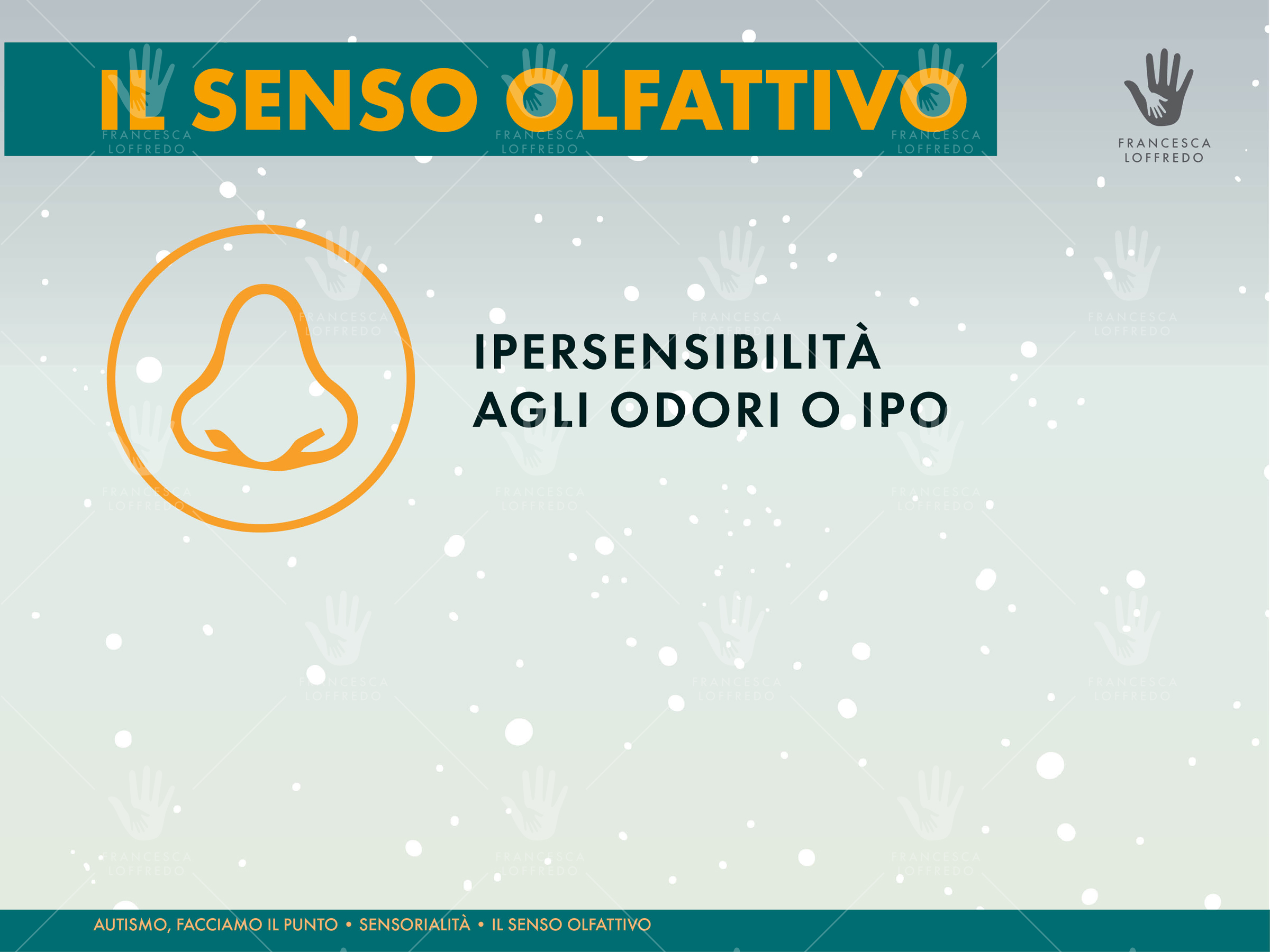 IL SENSO OLFATTIVO

FRANCESCA LOFFREDO

IPERSENSIBILITÀ AGLI ODORI O IPO

AUTISMO, FACCIAMO IL PUNTO • SENSORIALITÀ • IL SENSO OLFATTIVO